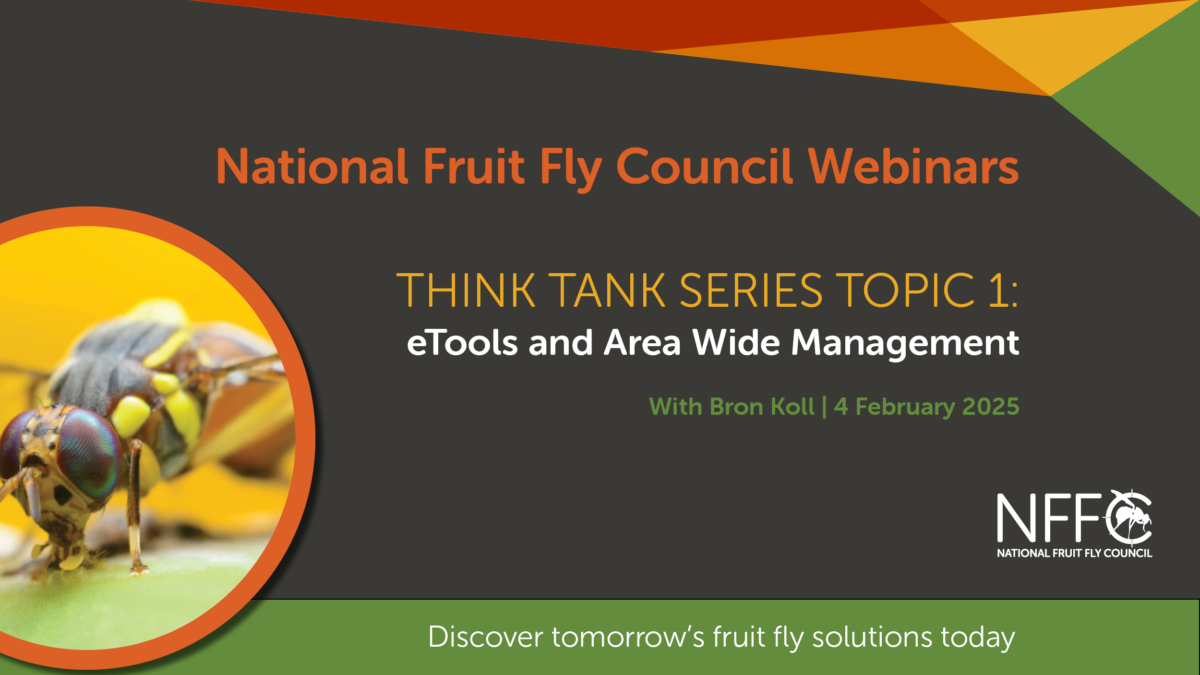 National Fruit Fly Council Webinars

THINK TANK SERIES TOPIC 1:
eTools and Area Wide Management

With Bron Koll | 4 February 2025

NFFC
NATIONAL FRUIT FLY COUNCIL

Discover tomorrow's fruit fly solutions today